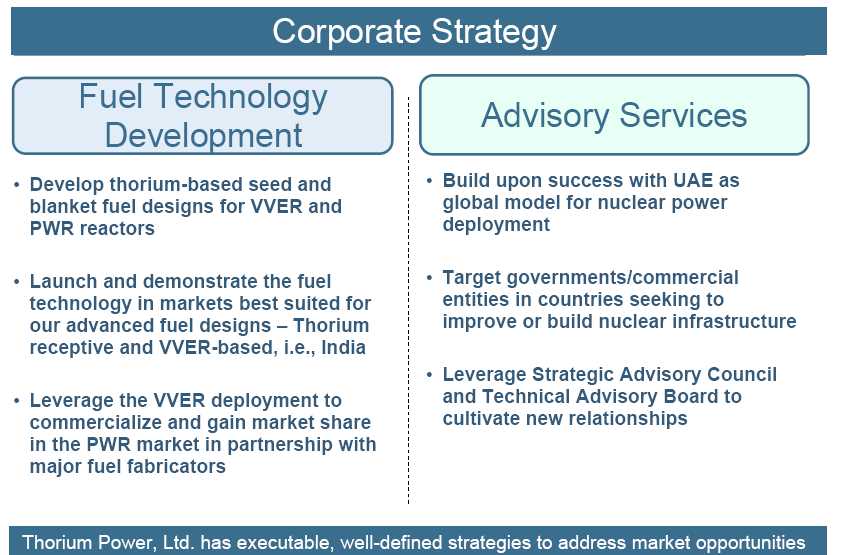 Corporate Strategy

Fuel Technology Development

• Develop thorium-based seed and blanket fuel designs for VVER and PWR reactors

• Launch and demonstrate the fuel technology in markets best suited for our advanced fuel designs – Thorium receptive and VVER-based, i.e., India

• Leverage the VVER deployment to commercialize and gain market share in the PWR market in partnership with major fuel fabricators

Advisory Services

• Build upon success with UAE as global model for nuclear power deployment

• Target governments/commercial entities in countries seeking to improve or build nuclear infrastructure

• Leverage Strategic Advisory Council and Technical Advisory Board to cultivate new relationships

Thorium Power, Ltd. has executable, well-defined strategies to address market opportunities